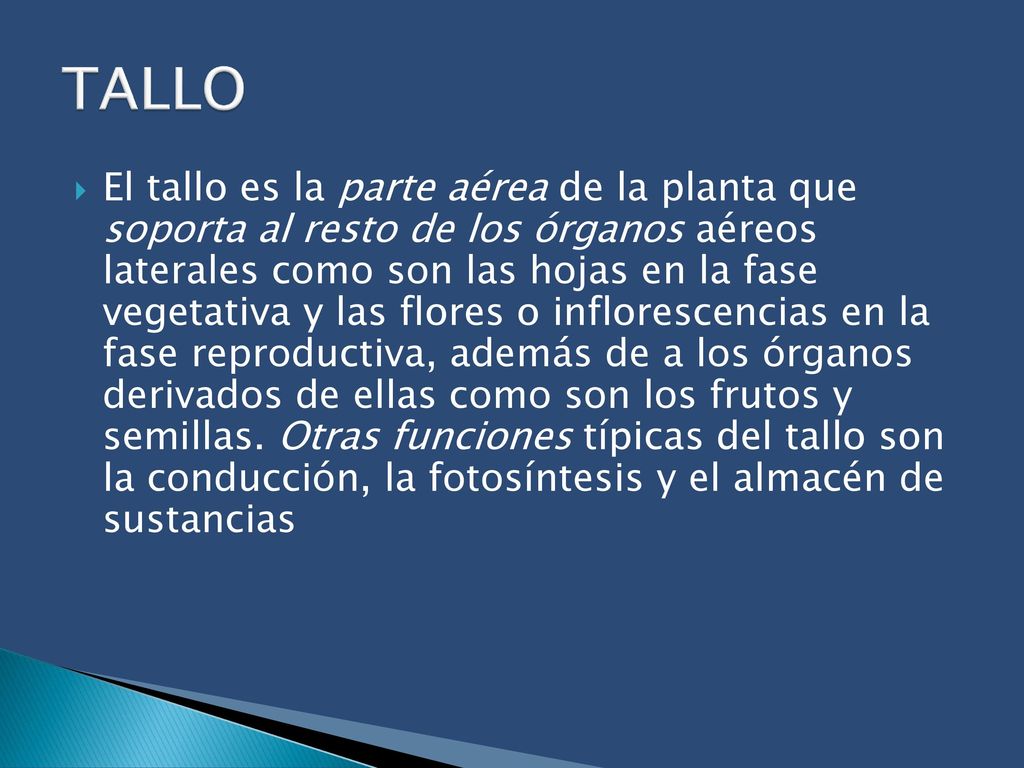 TALLO

El tallo es la parte aérea de la planta que soporta al resto de los órganos aéreos laterales como son las hojas en la fase vegetativa y las flores o inflorescencias en la fase reproductiva, además de a los órganos derivados de ellas como son los frutos y semillas. Otras funciones típicas del tallo son la conducción, la fotosíntesis y el almacén de sustancias